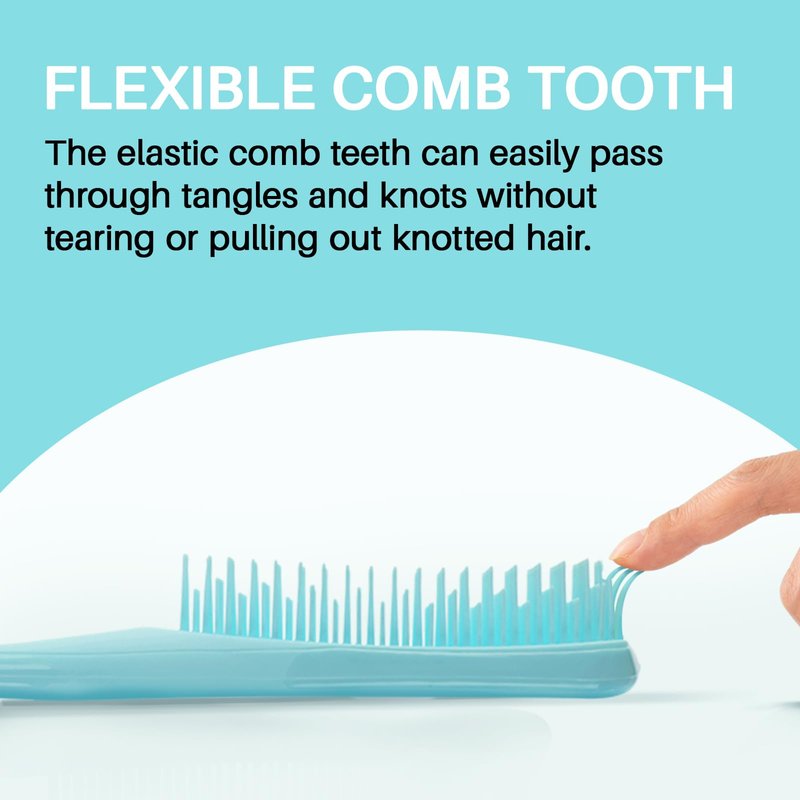 FLEXIBLE COMB TOOTH

The elastic comb teeth can easily pass through tangles and knots without tearing or pulling out knotted hair.